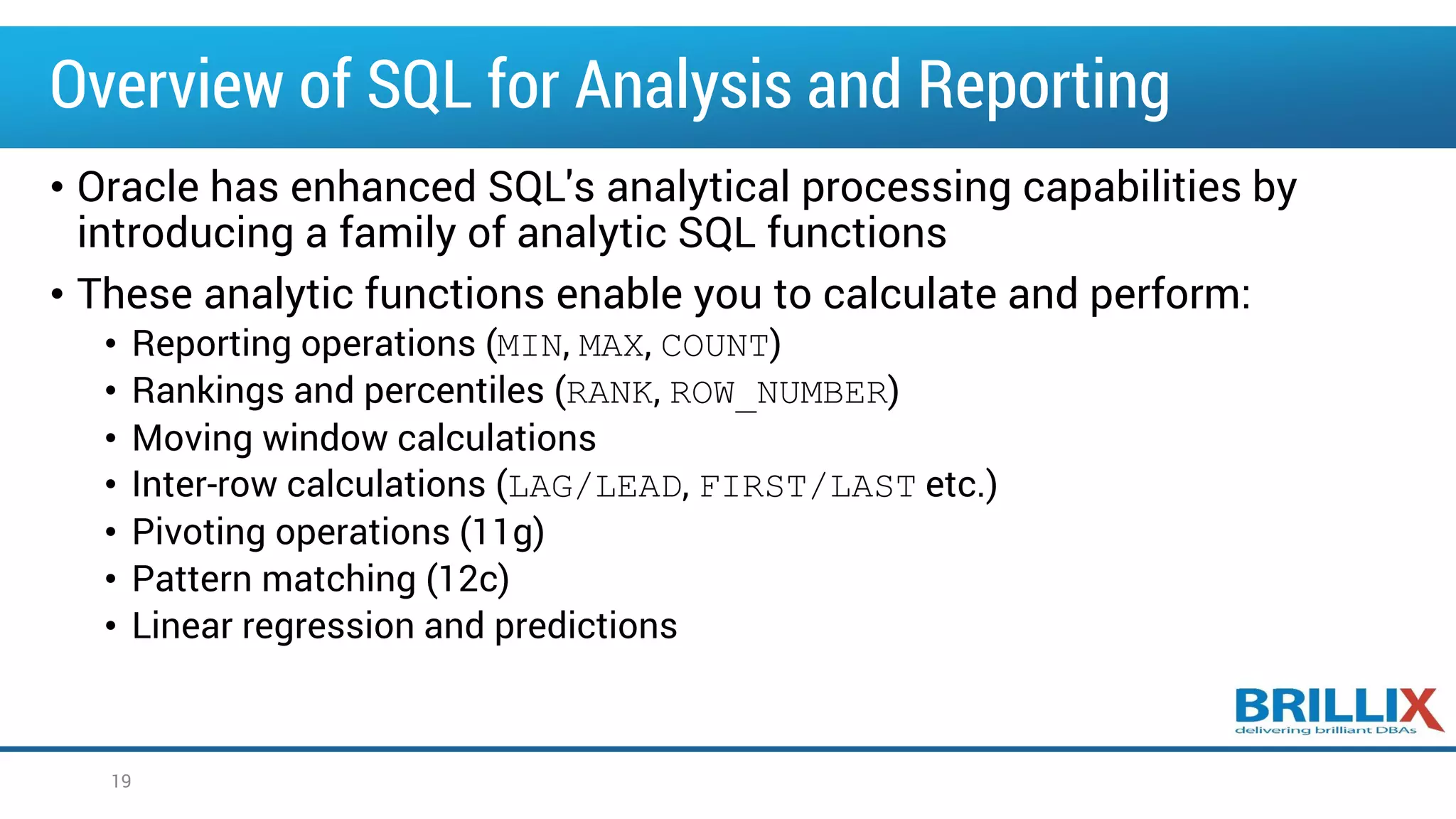 Overview of SQL for Analysis and Reporting

• Oracle has enhanced SQL's analytical processing capabilities by introducing a family of analytic SQL functions

• These analytic functions enable you to calculate and perform:
  • Reporting operations (MIN, MAX, COUNT)
  • Rankings and percentiles (RANK, ROW_NUMBER)
  • Moving window calculations
  • Inter-row calculations (LAG/LEAD, FIRST/LAST etc.)
  • Pivoting operations (11g)
  • Pattern matching (12c)
  • Linear regression and predictions

BRILLIX
delivering brilliant DBAs

19